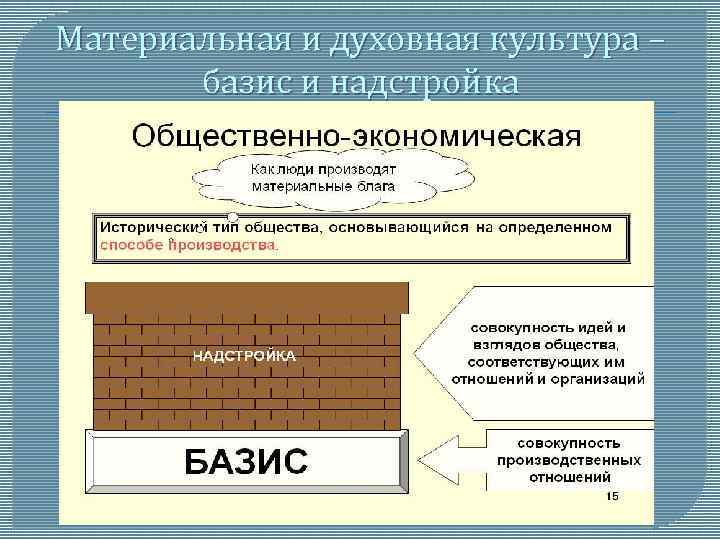 Материальная и духовная культура – базис и надстройка

Общественно-экономическая

Как люди производят материальные блага

Исторический тип общества, основывающийся на определенном способе производства.

НАДСТРОЙКА

совокупность идей и взглядов общества, соответствующих им отношений и организаций

БАЗИС

совокупность производственных отношений

15